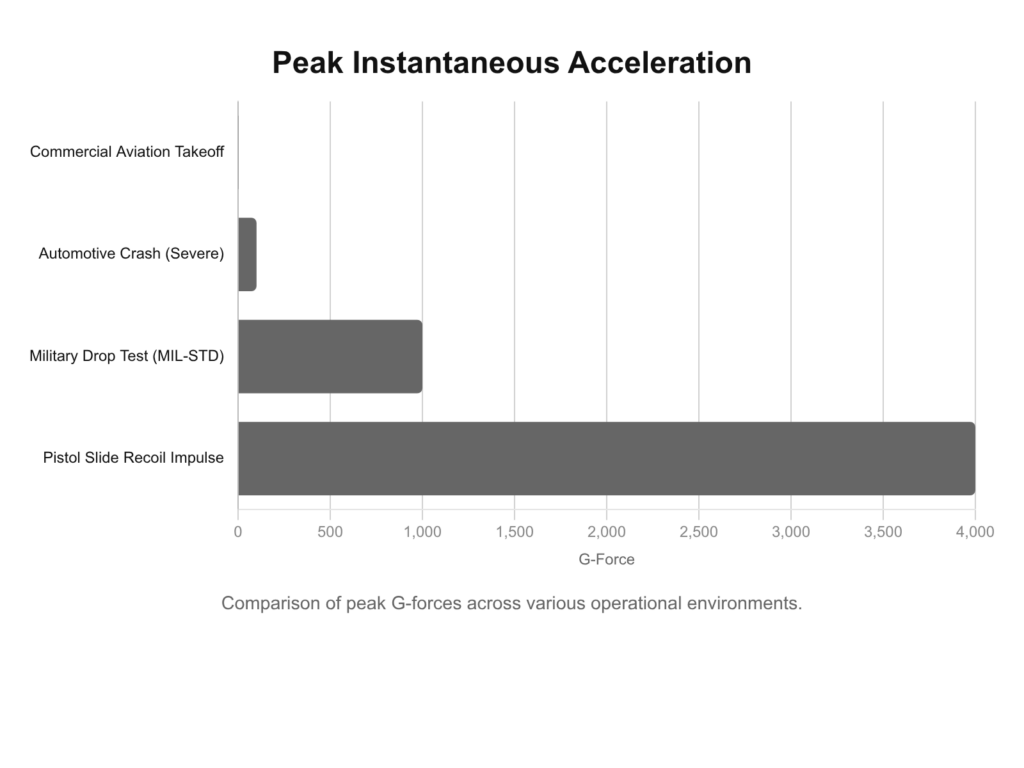 Peak Instantaneous Acceleration

Commercial Aviation Takeoff

Automotive Crash (Severe)

Military Drop Test (MIL-STD)

Pistol Slide Recoil Impulse

0 500 1,000 1,500 2,000 2,500 3,000 3,500 4,000

G-Force

Comparison of peak G-forces across various operational environments.